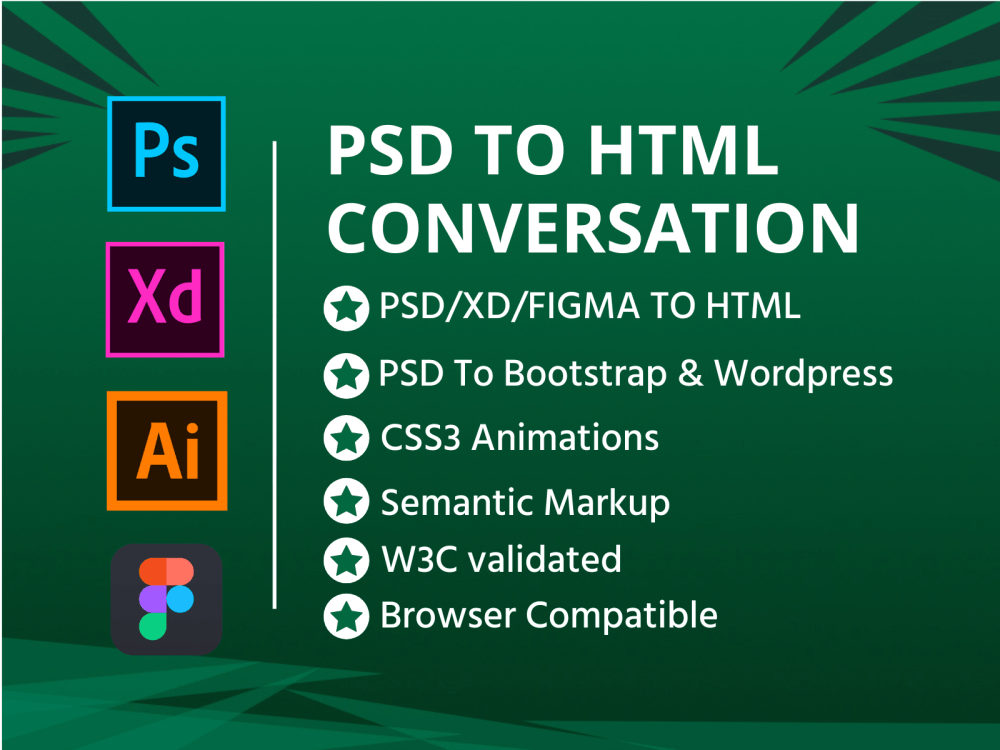 Ps

Xd

Ai

PSD TO HTML CONVERSATION

PSD/XD/FIGMA TO HTML

PSD To Bootstrap & Wordpress

CSS3 Animations

Semantic Markup

W3C validated

Browser Compatible